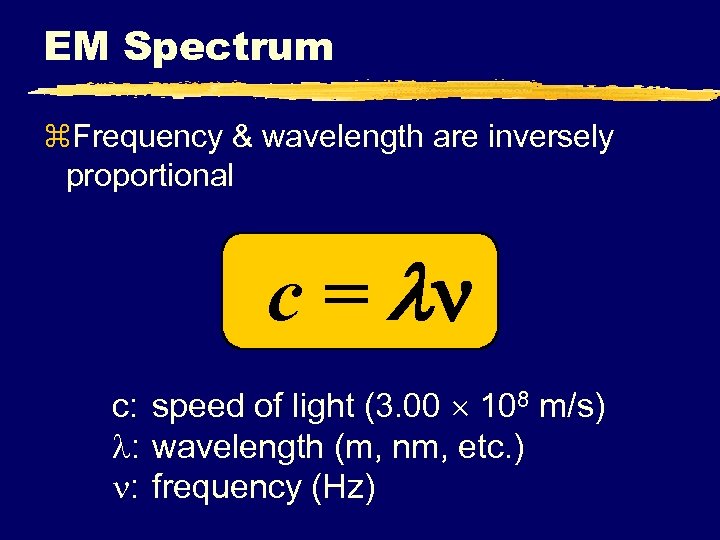 EM Spectrum

⌘Frequency & wavelength are inversely proportional

$c = \lambda\nu$

c: speed of light ($3.00 \times 10^8$ m/s)
$\lambda$: wavelength (m, nm, etc.)
$\nu$: frequency (Hz)